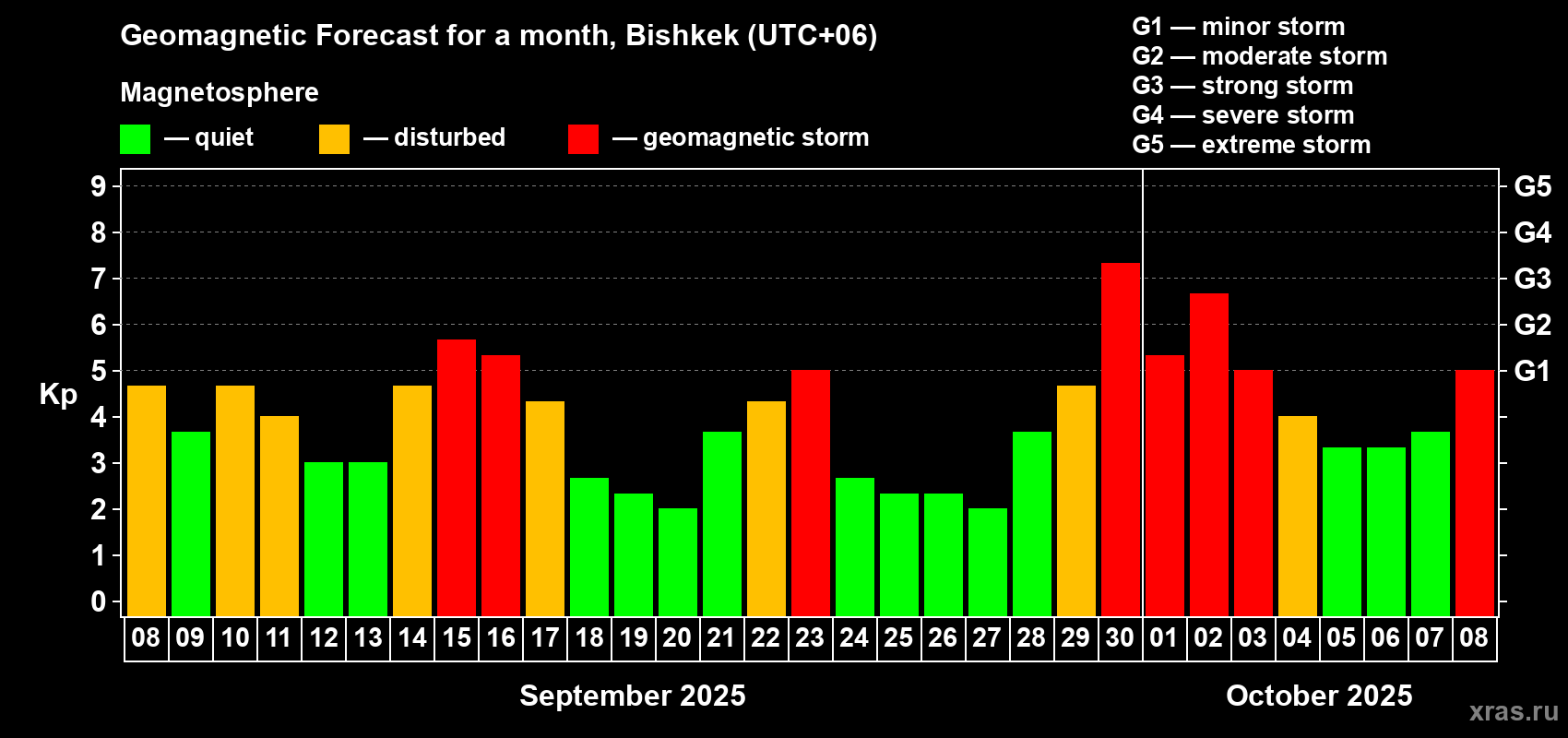 Geomagnetic Forecast for a month, Bishkek (UTC+06)

Magnetosphere

— quiet — disturbed — geomagnetic storm

G1 — minor storm
G2 — moderate storm
G3 — strong storm
G4 — severe storm
G5 — extreme storm

Kp

9
8
7
6
5
4
3
2
1
0

G5
G4
G3
G2
G1

08 09 10 11 12 13 14 15 16 17 18 19 20 21 22 23 24 25 26 27 28 29 30 01 02 03 04 05 06 07 08

September 2025

October 2025

xras.ru